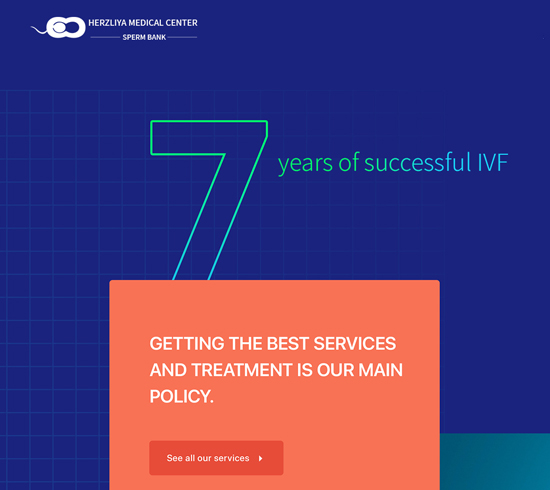 HERZLIYA MEDICAL CENTER
SPERM BANK

7 years of successful IVF

GETTING THE BEST SERVICES AND TREATMENT IS OUR MAIN POLICY.

See all our services